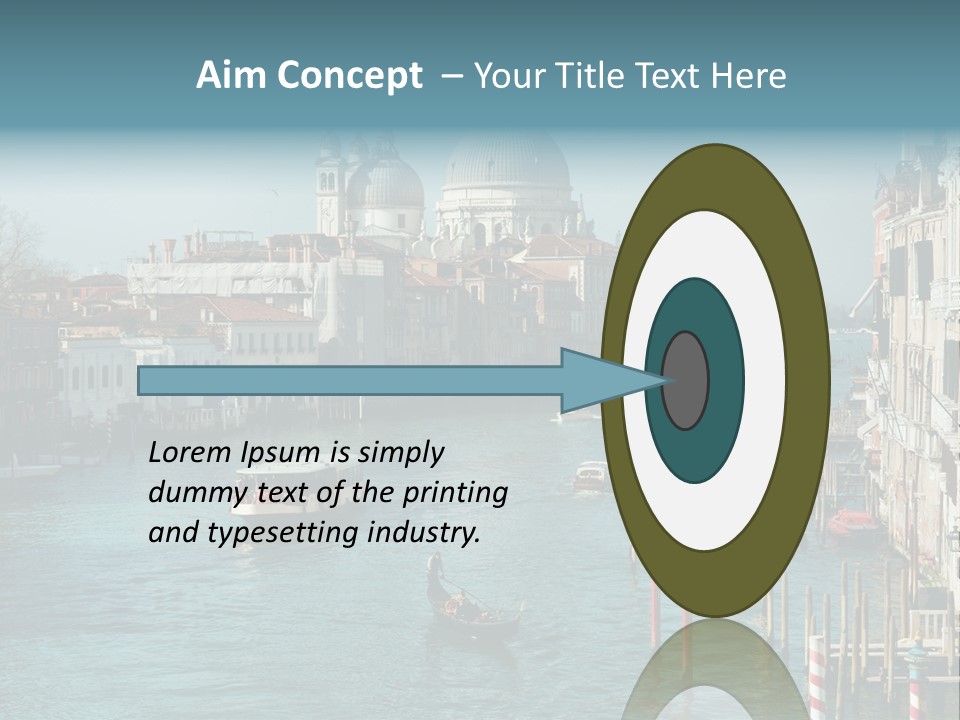 Aim Concept – Your Title Text Here

Lorem Ipsum is simply dummy text of the printing and typesetting industry.